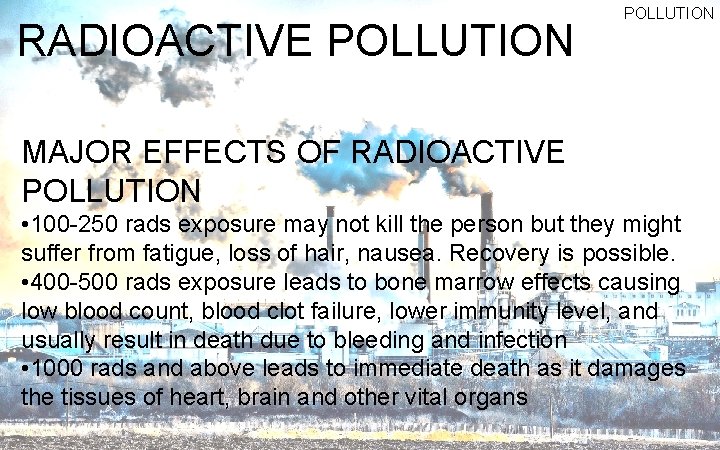 POLLUTION

RADIOACTIVE POLLUTION

MAJOR EFFECTS OF RADIOACTIVE POLLUTION

•100-250 rads exposure may not kill the person but they might suffer from fatigue, loss of hair, nausea. Recovery is possible.
•400-500 rads exposure leads to bone marrow effects causing low blood count, blood clot failure, lower immunity level, and usually result in death due to bleeding and infection
•1000 rads and above leads to immediate death as it damages the tissues of heart, brain and other vital organs